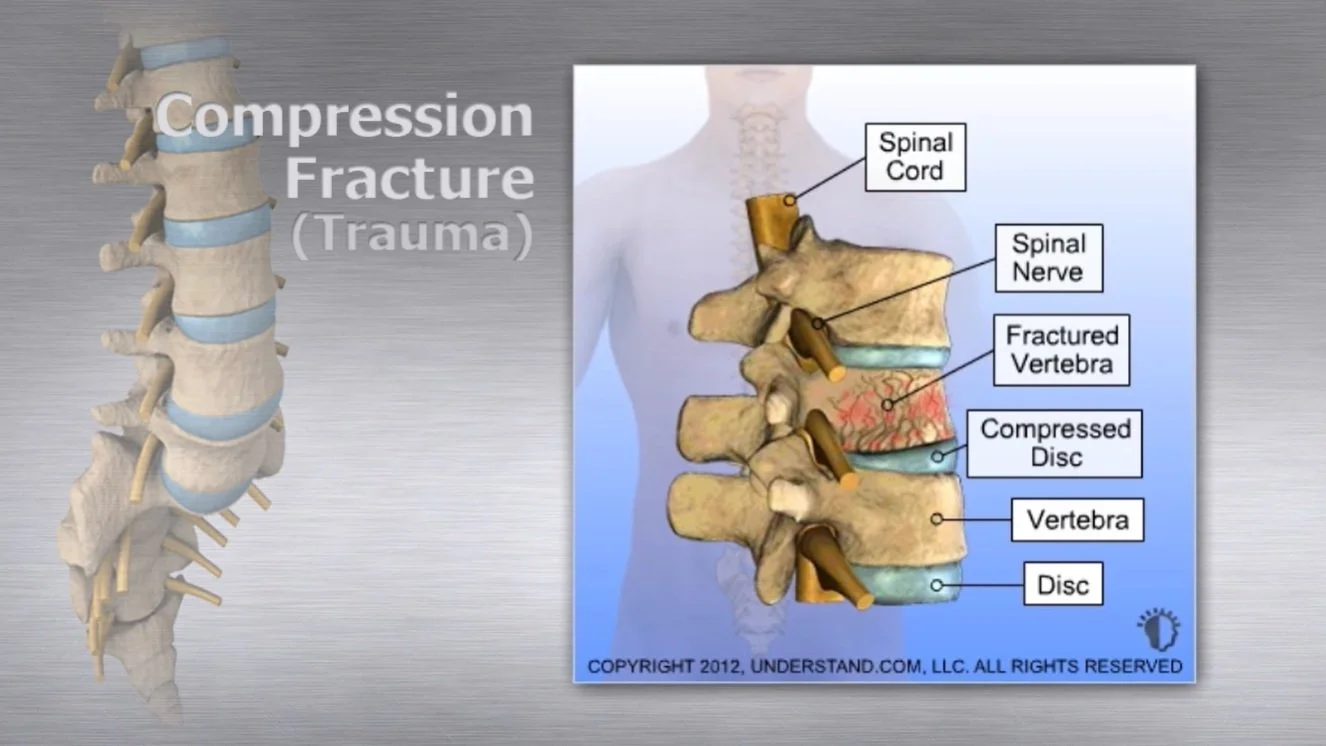 Compression Fracture (Trauma)

Spinal Cord

Spinal Nerve

Fractured Vertebra

Compressed Disc

Vertebra

Disc

COPYRIGHT 2012, UNDERSTAND.COM, LLC. ALL RIGHTS RESERVED